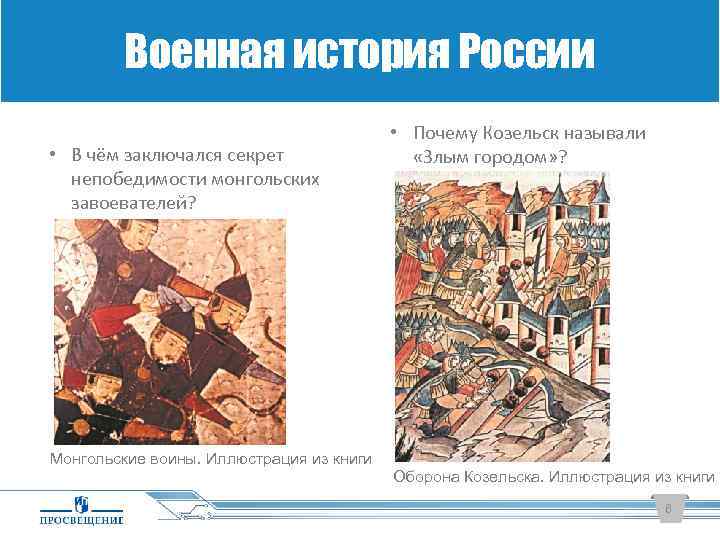 Военная история России

• В чём заключался секрет непобедимости монгольских завоевателей?

Монгольские воины. Иллюстрация из книги

• Почему Козельск называли «Злым городом»?

Оборона Козельска. Иллюстрация из книги

ПРОСВЕЩЕНИЕ

8